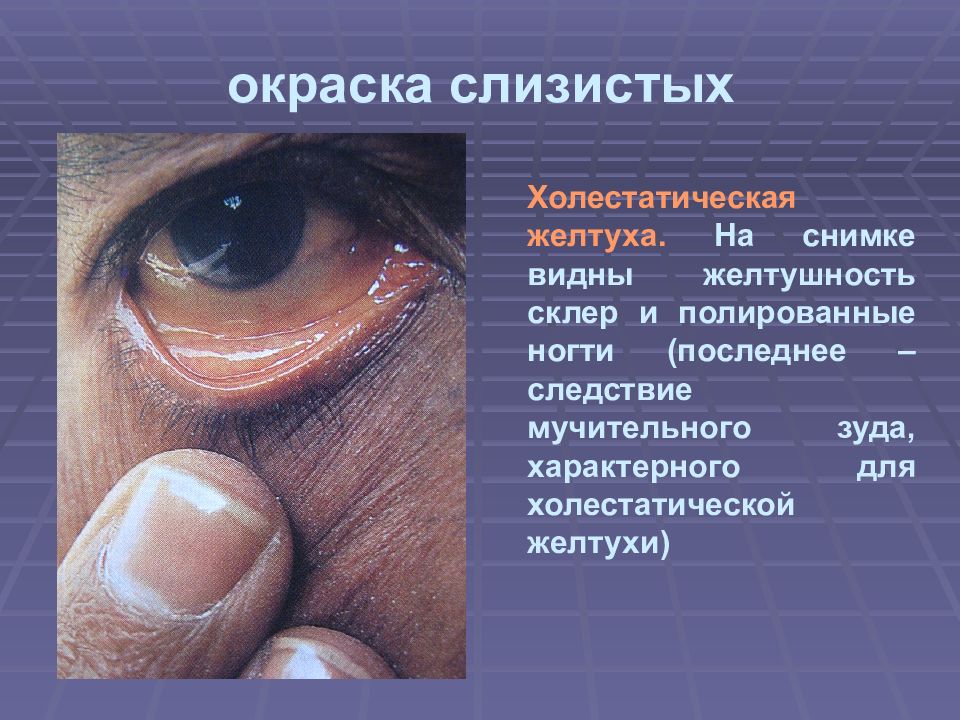 окраска слизистых

Холестатическая желтуха. На снимке видны желтушность склер и полированные ногти (последнее – следствие мучительного зуда, характерного для холестатической желтухи)